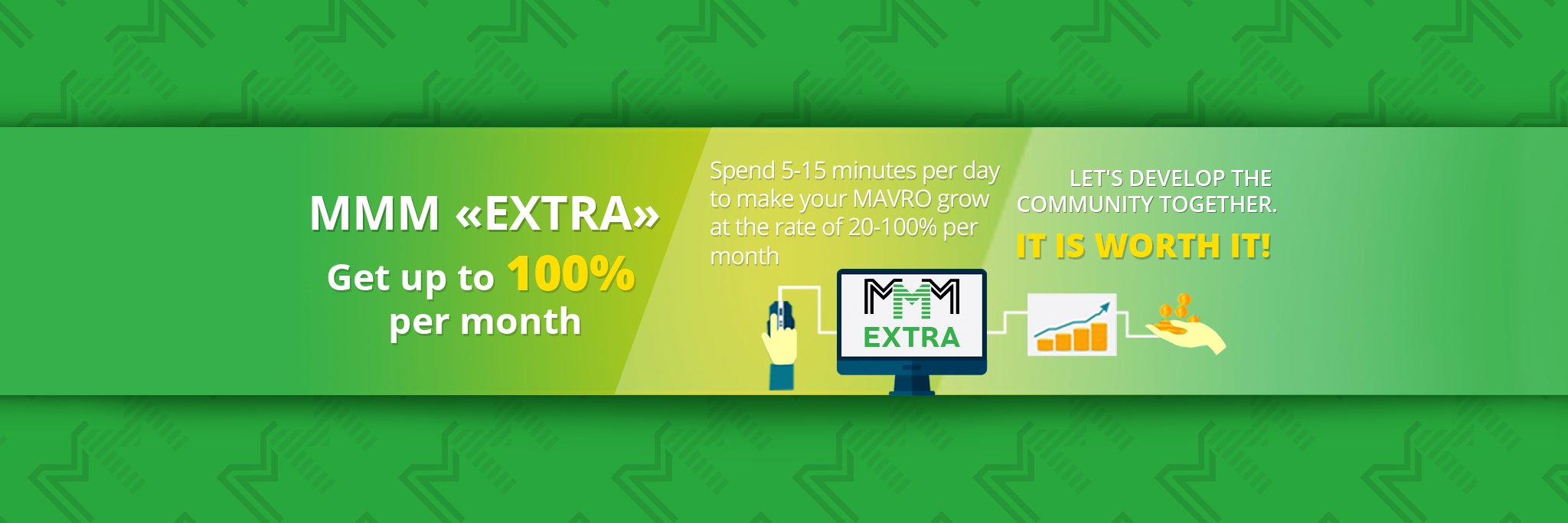 MMM «EXTRA»
Get up to 100% per month

Spend 5-15 minutes per day to make your MAVRO grow at the rate of 20-100% per month

MMM
EXTRA

LET'S DEVELOP THE COMMUNITY TOGETHER.
IT IS WORTH IT!